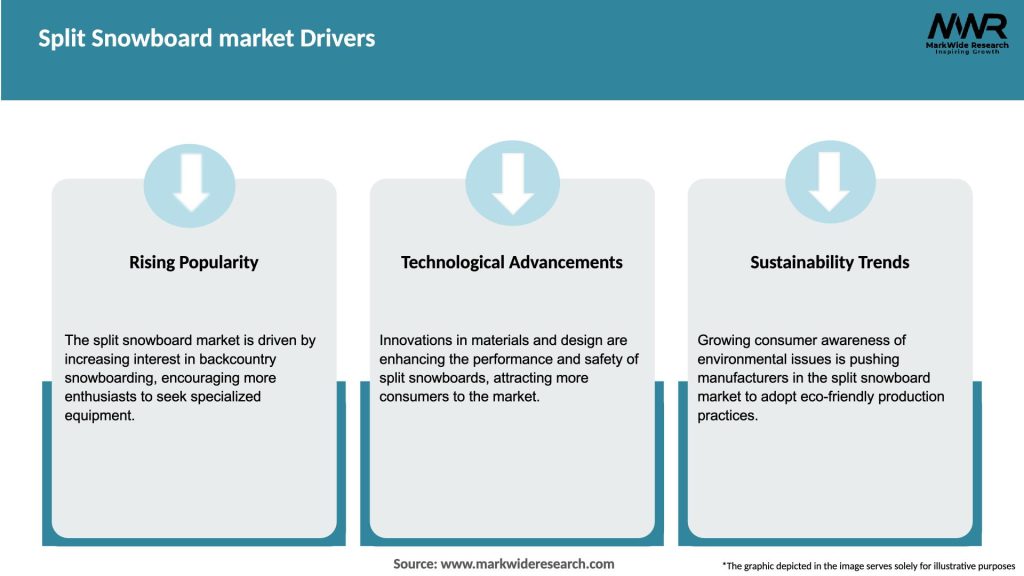 Split Snowboard market Drivers

MWR
MarkWide Research
Inspiring Growth

Rising Popularity

The split snowboard market is driven by increasing interest in backcountry snowboarding, encouraging more enthusiasts to seek specialized equipment.

Technological Advancements

Innovations in materials and design are enhancing the performance and safety of split snowboards, attracting more consumers to the market.

Sustainability Trends

Growing consumer awareness of environmental issues is pushing manufacturers in the split snowboard market to adopt eco-friendly production practices.

Source: www.markwideresearch.com

*The graphic depicted in the image serves solely for illustrative purposes